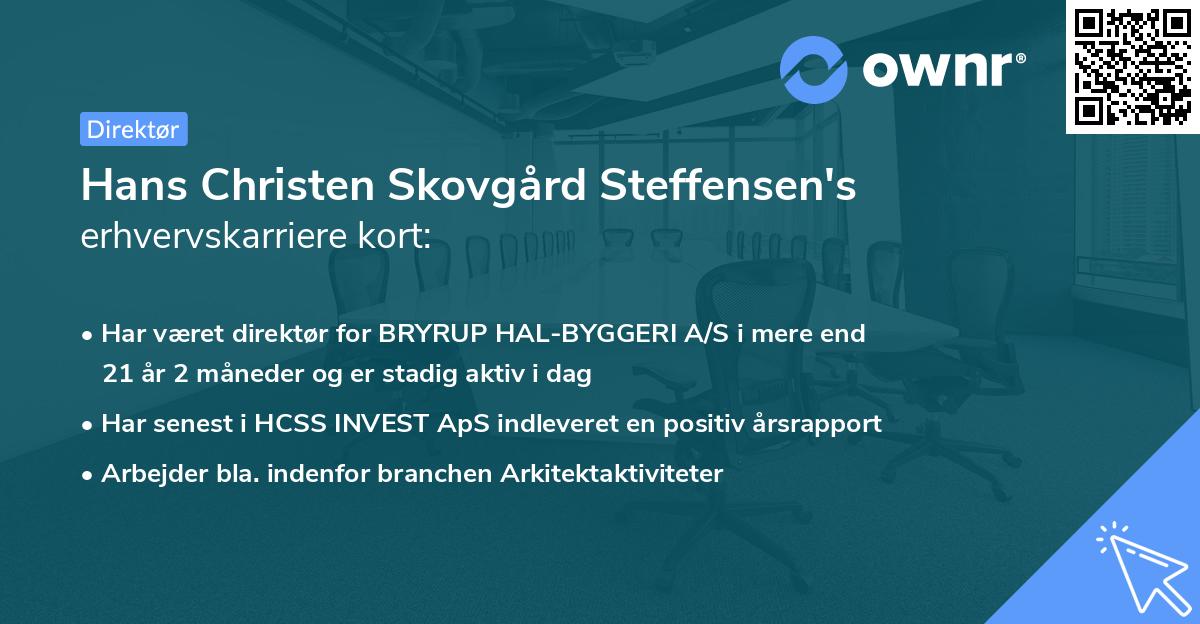 ownr®

Direktør

Hans Christen Skovgård Steffensen's erhvervskarriere kort:

• Har været direktør for BRYRUP HAL-BYGGERI A/S i mere end 21 år 2 måneder og er stadig aktiv i dag

• Har senest i HCSS INVEST ApS indleveret en positiv årsrapport

• Arbejder bla. indenfor branchen Arkitektaktiviteter